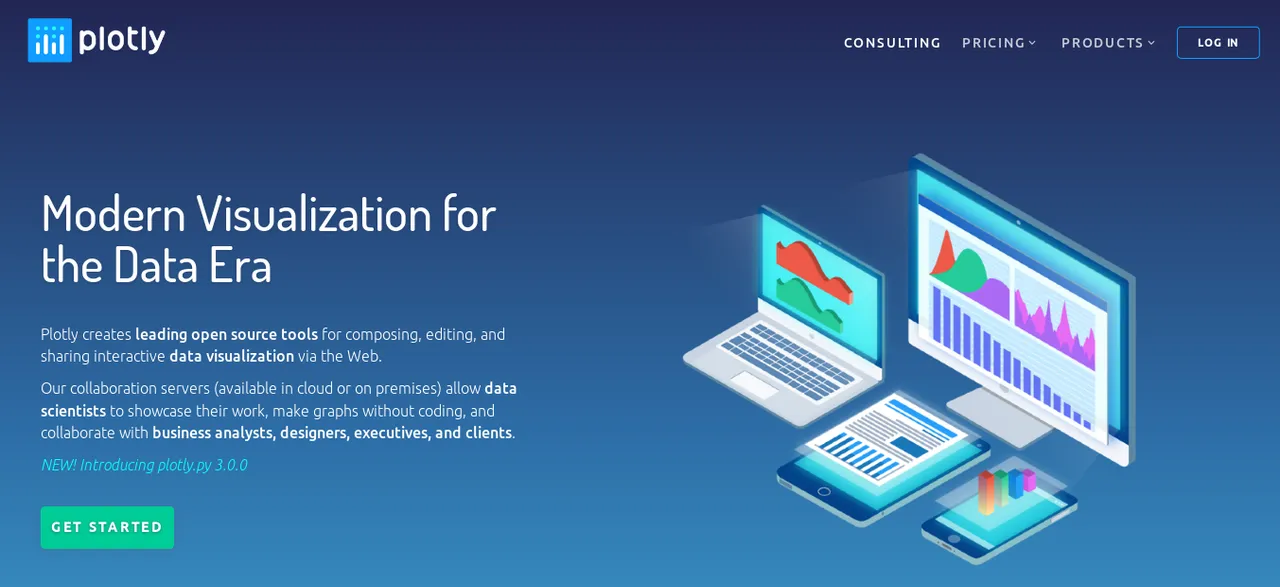 plotly

CONSULTING PRICING PRODUCTS LOG IN

Modern Visualization for the Data Era

Plotly creates leading open source tools for composing, editing, and sharing interactive data visualization via the Web.

Our collaboration servers (available in cloud or on premises) allow data scientists to showcase their work, make graphs without coding, and collaborate with business analysts, designers, executives, and clients.

NEW! Introducing plotly.py 3.0.0

GET STARTED